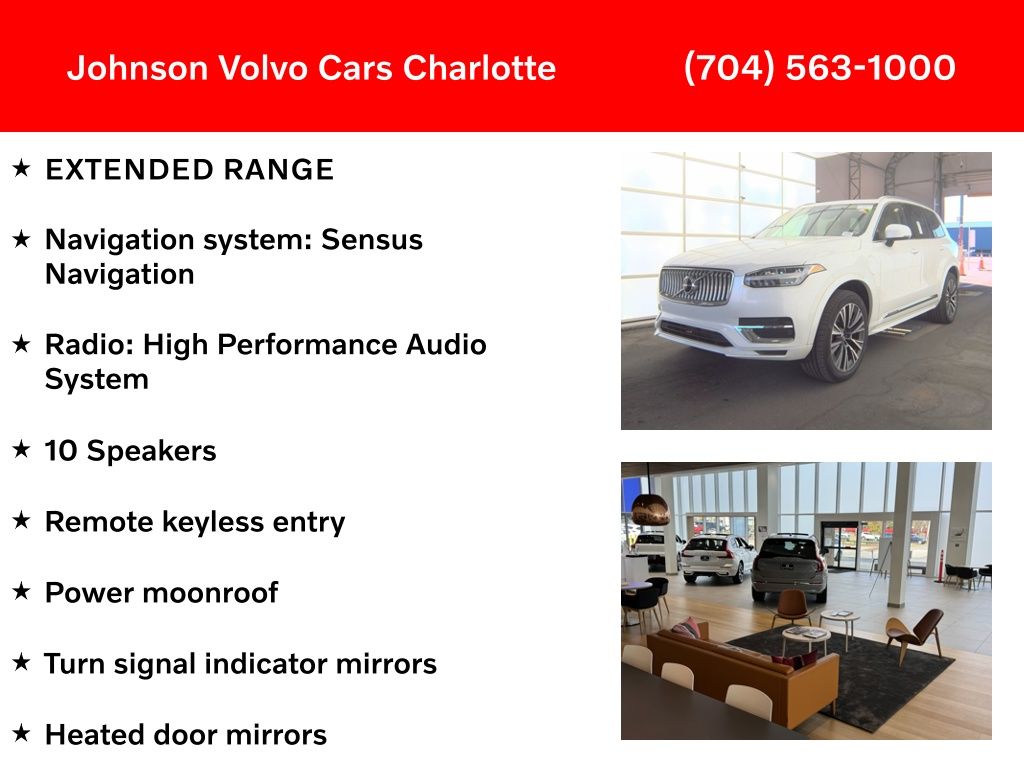 Johnson Volvo Cars Charlotte (704) 563-1000

★ EXTENDED RANGE

★ Navigation system: Sensus Navigation

★ Radio: High Performance Audio System

★ 10 Speakers

★ Remote keyless entry

★ Power moonroof

★ Turn signal indicator mirrors

★ Heated door mirrors